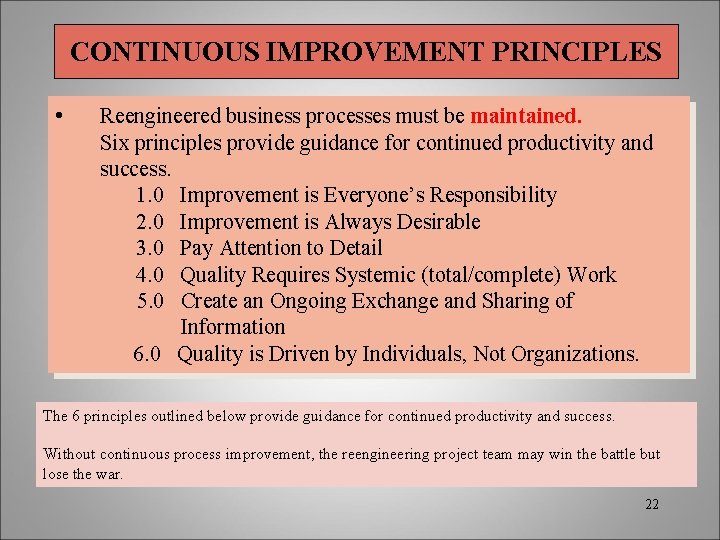 CONTINUOUS IMPROVEMENT PRINCIPLES

• Reengineered business processes must be maintained. Six principles provide guidance for continued productivity and success.

1.0 Improvement is Everyone's Responsibility
2.0 Improvement is Always Desirable
3.0 Pay Attention to Detail
4.0 Quality Requires Systemic (total/complete) Work
5.0 Create an Ongoing Exchange and Sharing of Information
6.0 Quality is Driven by Individuals, Not Organizations.

The 6 principles outlined below provide guidance for continued productivity and success.

Without continuous process improvement, the reengineering project team may win the battle but lose the war.

22